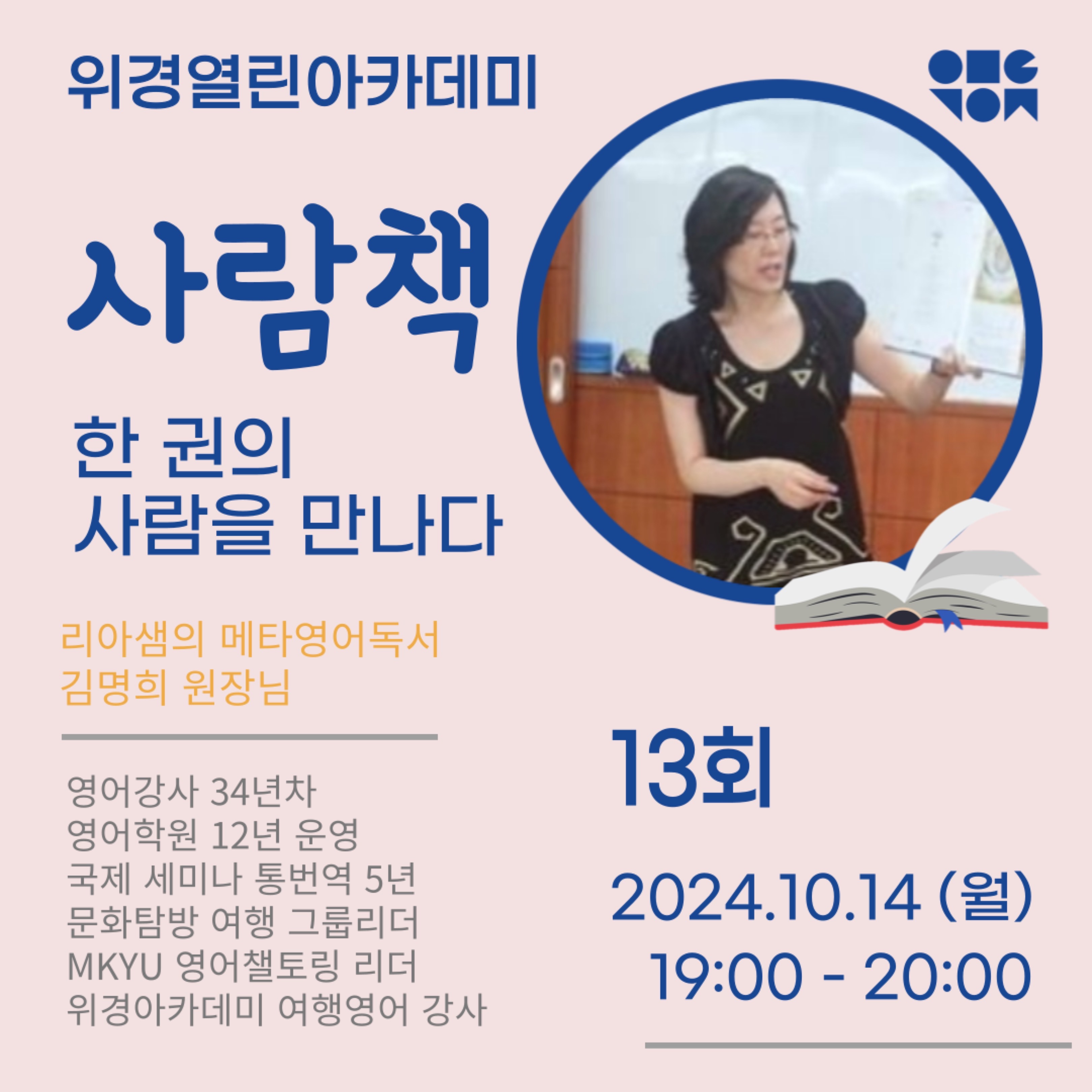 위경열린아카데미

사람책

한 권의
사람을 만나다

리아샘의 메타영어독서
김명희 원장님

영어강사 34년차
영어학원 12년 운영
국제 세미나 통번역 5년
문화탐방 여행 그룹리더
MKYU 영어챌토링 리더
위경아카데미 여행영어 강사

13회

2024.10.14 (월)
19:00 - 20:00